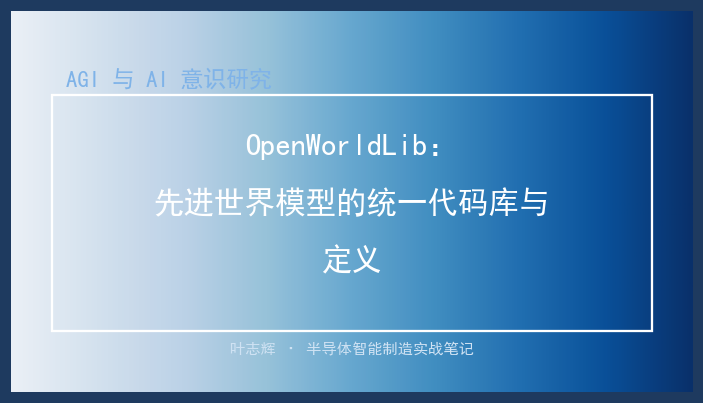 AGI 与 AI 意识研究

OpenWorldLib：

先进世界模型的统一代码库与定义

叶志辉 · 半导体智能制造实战笔记